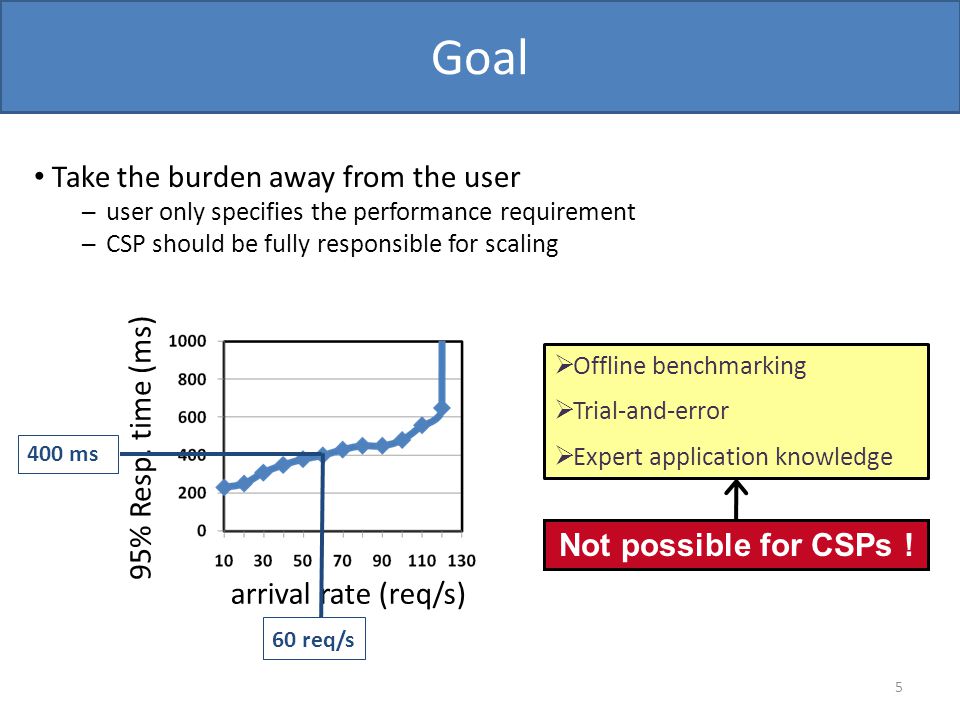 Goal

• Take the burden away from the user
– user only specifies the performance requirement
– CSP should be fully responsible for scaling

95% Resp. time (ms)

1000
800
600
400
200
0

10 30 50 70 90 110 130

arrival rate (req/s)

400 ms

60 req/s

➢Offline benchmarking
➢Trial-and-error
➢Expert application knowledge

Not possible for CSPs !

5